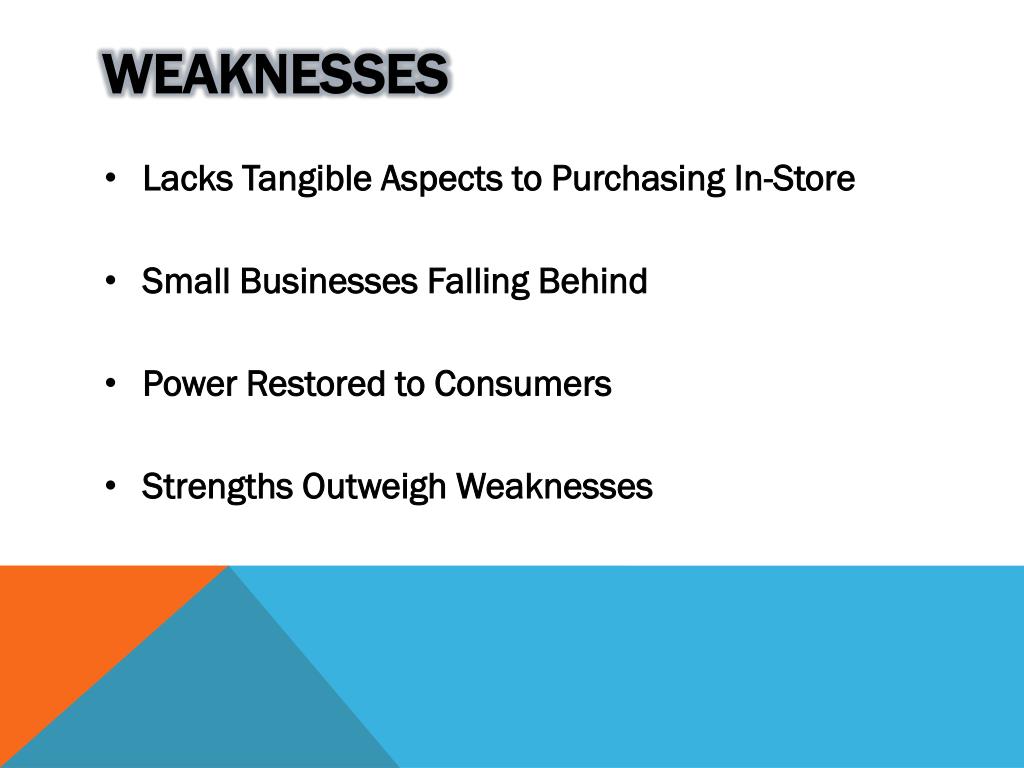 WEAKNESSES

• Lacks Tangible Aspects to Purchasing In-Store

• Small Businesses Falling Behind

• Power Restored to Consumers

• Strengths Outweigh Weaknesses